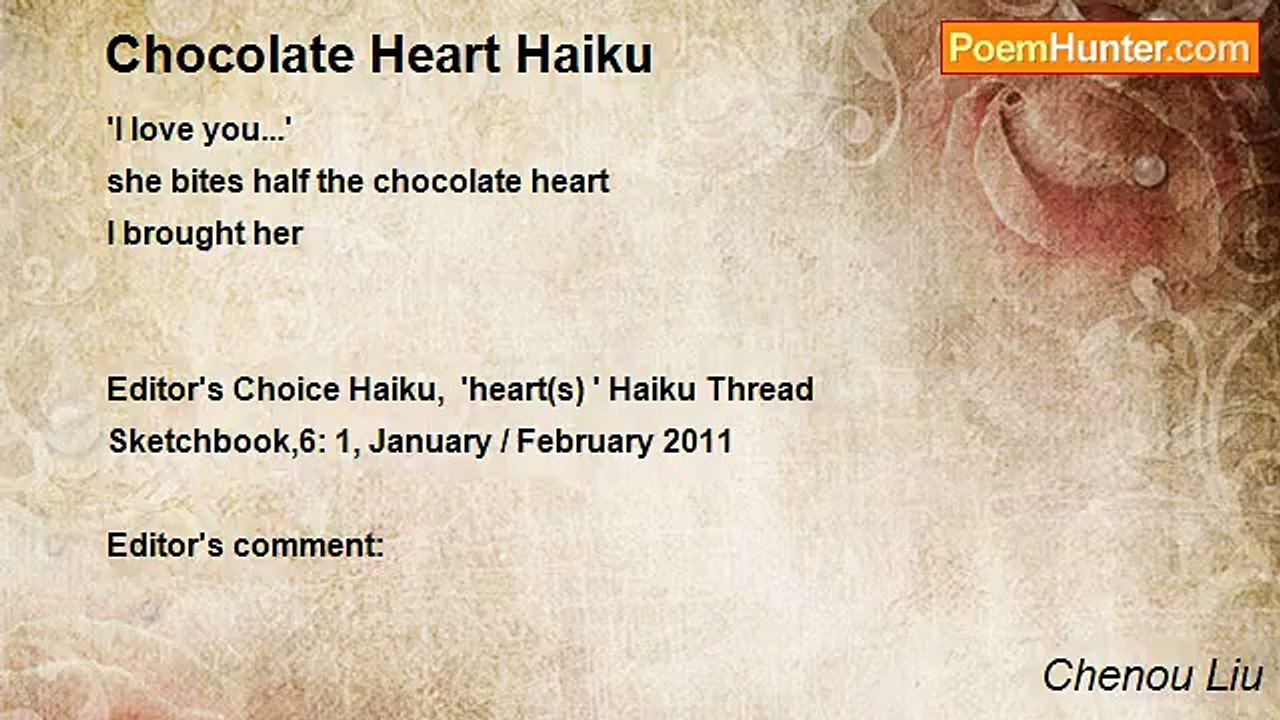 Chocolate Heart Haiku

PoemHunter.com

'I love you...'
she bites half the chocolate heart
I brought her

Editor's Choice Haiku, 'heart(s) ' Haiku Thread
Sketchbook,6: 1, January / February 2011

Editor's comment:

Chenou Liu